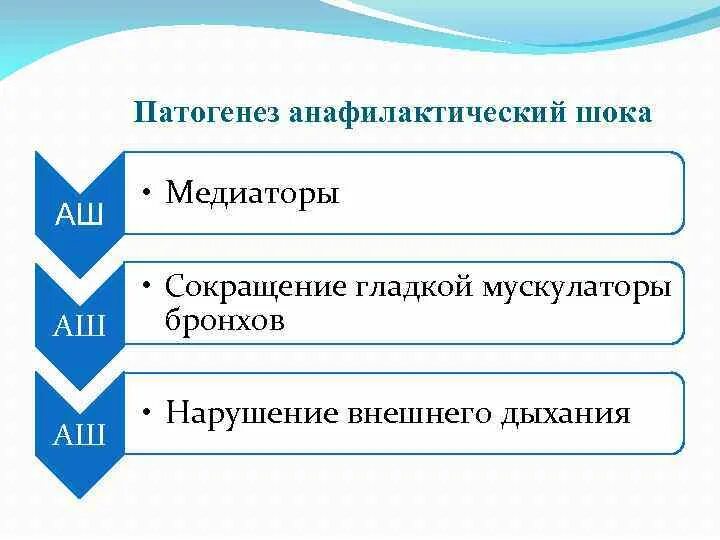 Патогенез анафилактический шока

АШ

• Медиаторы

АШ

• Сокращение гладкой мускулаторы бронхов

АШ

• Нарушение внешнего дыхания